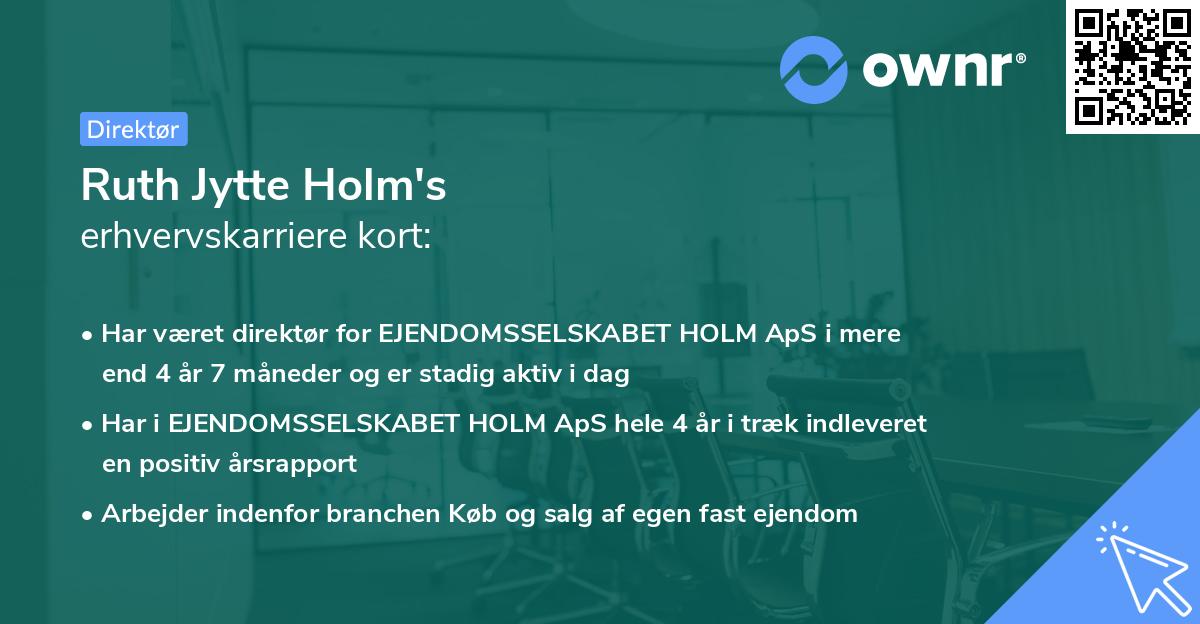 ownr®

Direktør

Ruth Jytte Holm's
erhvervskarriere kort:

• Har været direktør for EJENDOMSSELSKABET HOLM ApS i mere end 4 år 7 måneder og er stadig aktiv i dag

• Har i EJENDOMSSELSKABET HOLM ApS hele 4 år i træk indleveret en positiv årsrapport

• Arbejder indenfor branchen Køb og salg af egen fast ejendom